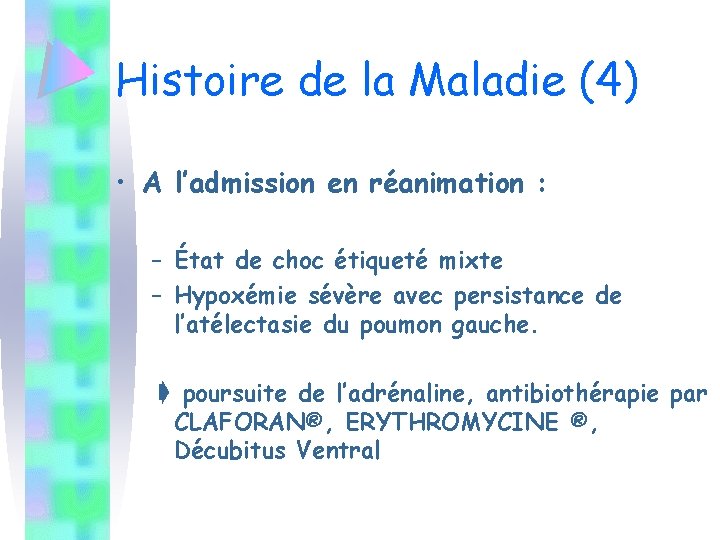 Histoire de la Maladie (4)

• A l'admission en réanimation :

– État de choc étiqueté mixte
– Hypoxémie sévère avec persistance de l'atélectasie du poumon gauche.

➧ poursuite de l'adrénaline, antibiothérapie par CLAFORAN®, ERYTHROMYCINE ®, Décubitus Ventral